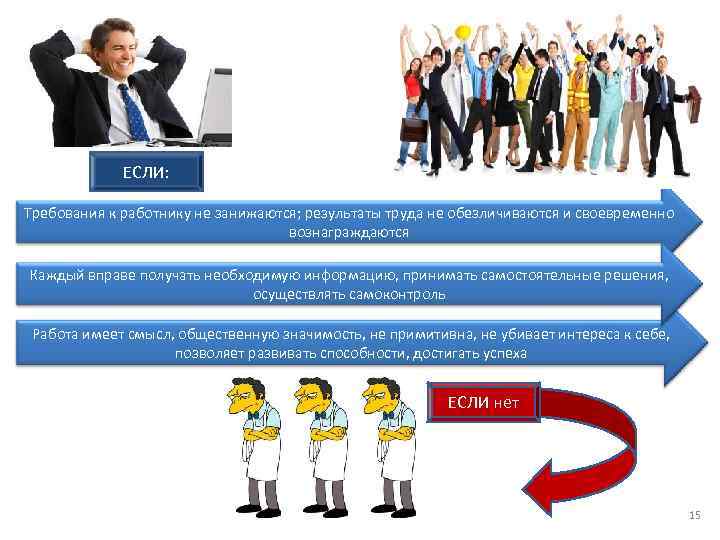 ЕСЛИ:

Требования к работнику не занижаются; результаты труда не обезличиваются и своевременно вознаграждаются

Каждый вправе получать необходимую информацию, принимать самостоятельные решения, осуществлять самоконтроль

Работа имеет смысл, общественную значимость, не примитивна, не убивает интереса к себе, позволяет развивать способности, достигать успеха

ЕСЛИ нет

15